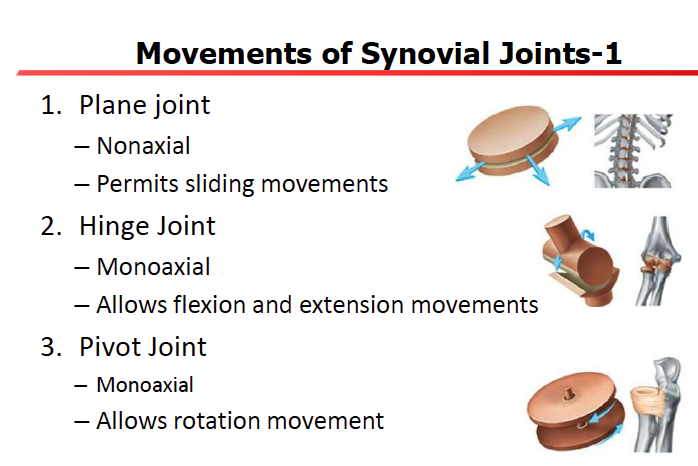 Movements of Synovial Joints-1

1. Plane joint
– Nonaxial
– Permits sliding movements

2. Hinge Joint
– Monoaxial
– Allows flexion and extension movements

3. Pivot Joint
– Monoaxial
– Allows rotation movement